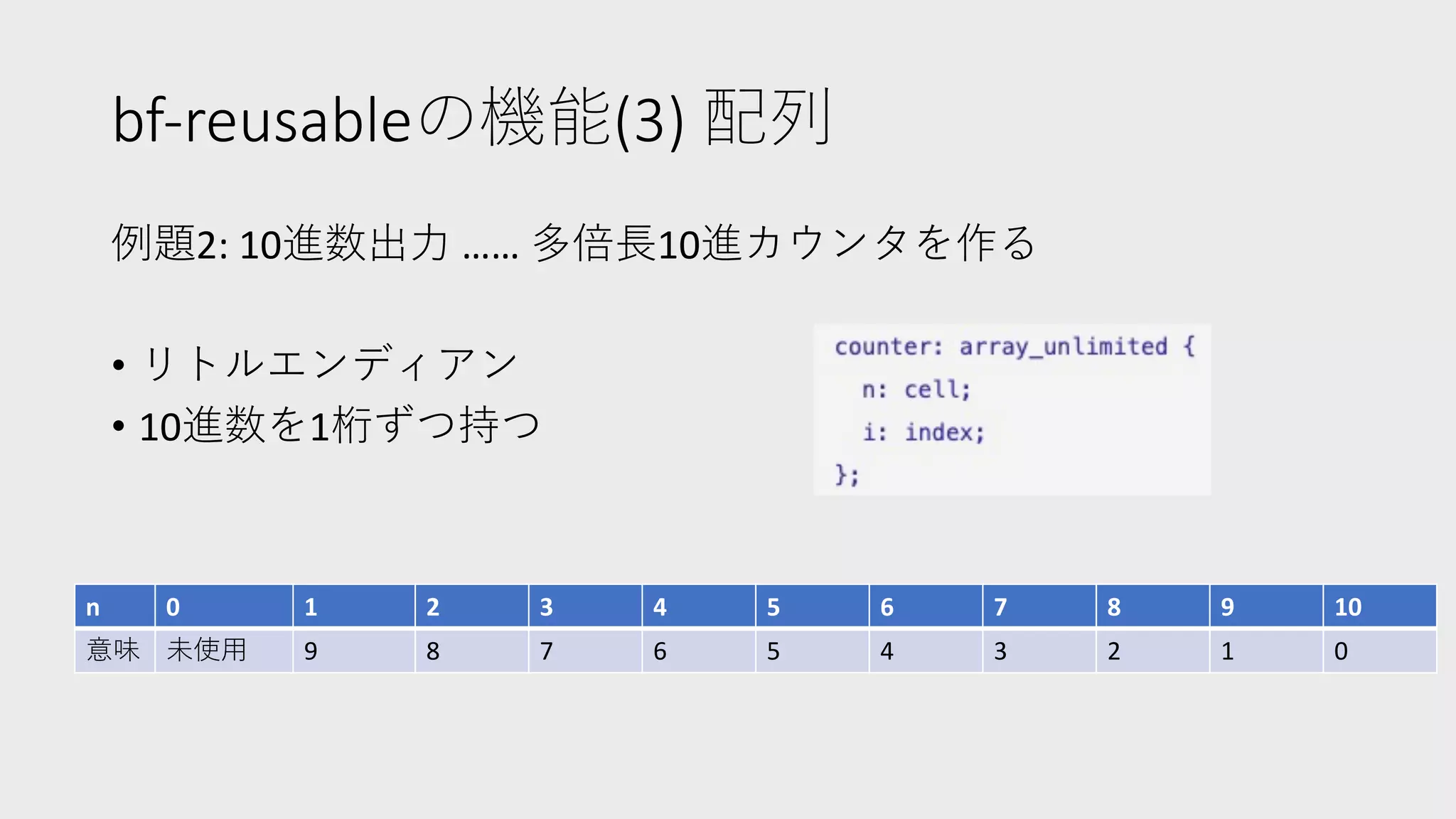 bf-reusableの機能(3) 配列

例題2: 10進数出力 …… 多倍長10進カウンタを作る

• リトルエンディアン
• 10進数を1桁ずつ持つ

counter: array_unlimited {
  n: cell;
  i: index;
};

| n | 0 | 1 | 2 | 3 | 4 | 5 | 6 | 7 | 8 | 9 | 10 |
|---|---|---|---|---|---|---|---|---|---|---|---|
| 意味 | 未使用 | 9 | 8 | 7 | 6 | 5 | 4 | 3 | 2 | 1 | 0 |